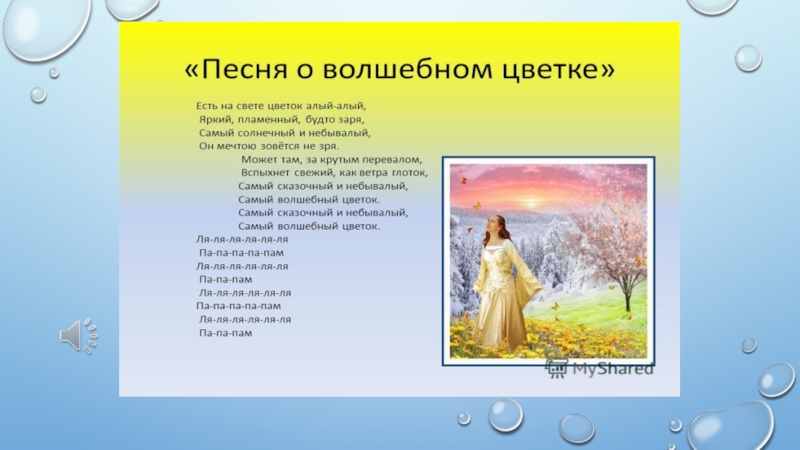 «Песня о волшебном цветке»

Есть на свете цветок алый-алый,
Яркий, пламенный, будто заря,
Самый солнечный и небывалый,
Он мечтою зовётся не зря.
Может там, за крутым перевалом,
Вспыхнет свежий, как ветра глоток,
Самый сказочный и небывалый,
Самый волшебный цветок.
Самый сказочный и небывалый,
Самый волшебный цветок.
Ля-ля-ля-ля-ля-ля
Па-па-па-па-пам
Ля-ля-ля-ля-ля-ля
Па-па-пам
Ля-ля-ля-ля-ля-ля
Па-па-па-па-пам
Ля-ля-ля-ля-ля-ля
Па-па-пам

MyShared